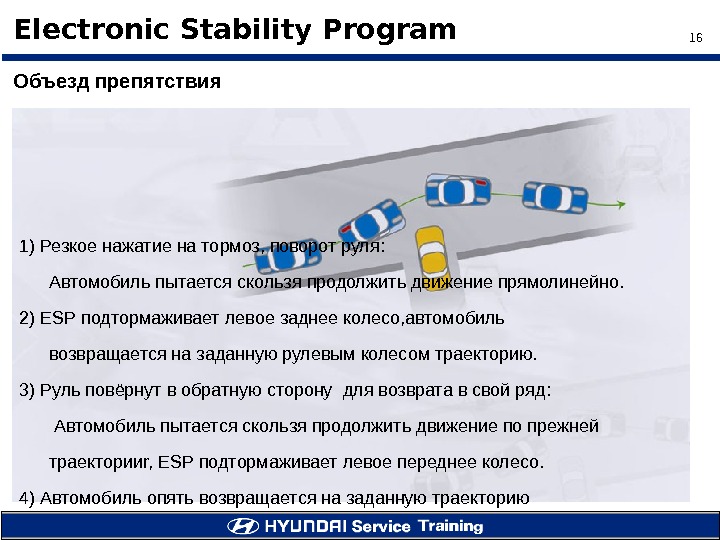 Electronic Stability Program

16

Объезд препятствия

1) Резкое нажатие на тормоз, поворот руля:

Автомобиль пытается скользя продолжить движение прямолинейно.

2) ESP подтормаживает левое заднее колесо,автомобиль возвращается на заданную рулевым колесом траекторию.

3) Руль повёрнут в обратную сторону для возврата в свой ряд:

Автомобиль пытается скользя продолжить движение по прежней траекторииг, ESP подтормаживает левое переднее колесо.

4) Автомобиль опять возвращается на заданную траекторию

HYUNDAI Service Training